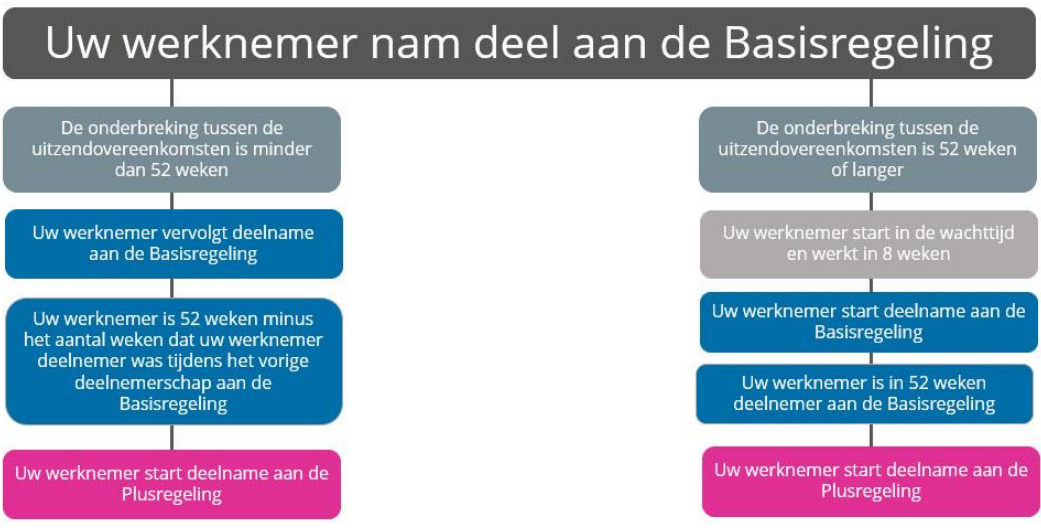 Uw werknemer nam deel aan de Basisregeling

De onderbreking tussen de uitzendovereenkomsten is minder dan 52 weken

Uw werknemer vervolgt deelname aan de Basisregeling

Uw werknemer is 52 weken minus het aantal weken dat uw werknemer deelnemer was tijdens het vorige deelnemerschap aan de Basisregeling

Uw werknemer start deelname aan de Plusregeling

De onderbreking tussen de uitzendovereenkomsten is 52 weken of langer

Uw werknemer start in de wachttijd en werkt in 8 weken

Uw werknemer start deelname aan de Basisregeling

Uw werknemer is in 52 weken deelnemer aan de Basisregeling

Uw werknemer start deelname aan de Plusregeling